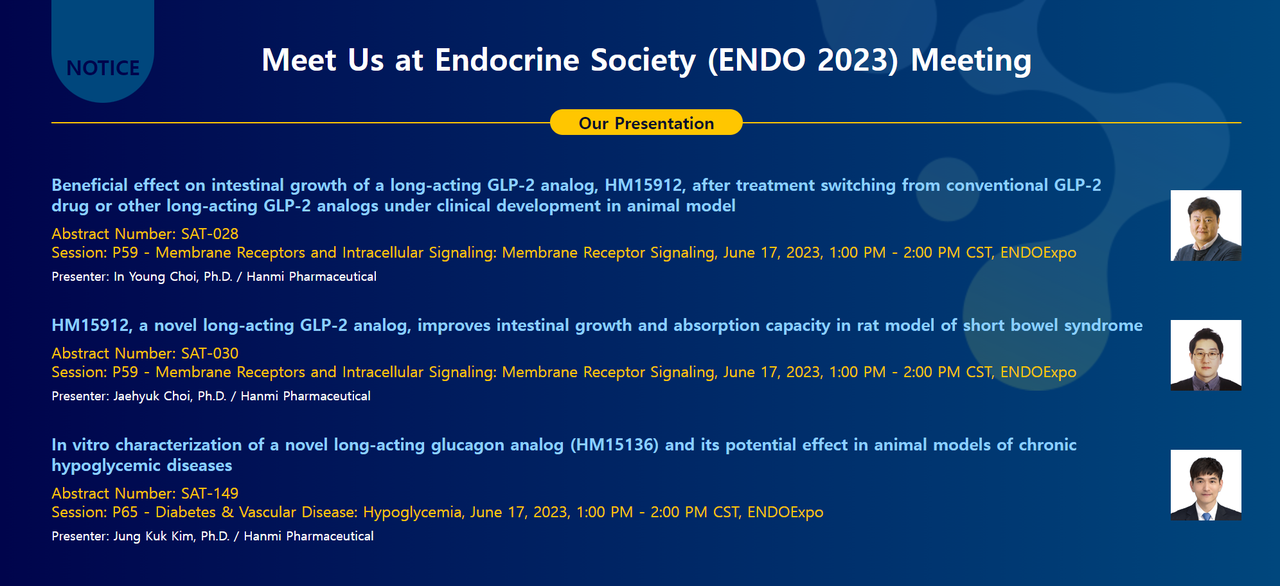 NOTICE

Meet Us at Endocrine Society (ENDO 2023) Meeting

Our Presentation

Beneficial effect on intestinal growth of a long-acting GLP-2 analog, HM15912, after treatment switching from conventional GLP-2 drug or other long-acting GLP-2 analogs under clinical development in animal model

Abstract Number: SAT-028
Session: P59 - Membrane Receptors and Intracellular Signaling: Membrane Receptor Signaling, June 17, 2023, 1:00 PM - 2:00 PM CST, ENDOExpo
Presenter: In Young Choi, Ph.D. / Hanmi Pharmaceutical

HM15912, a novel long-acting GLP-2 analog, improves intestinal growth and absorption capacity in rat model of short bowel syndrome

Abstract Number: SAT-030
Session: P59 - Membrane Receptors and Intracellular Signaling: Membrane Receptor Signaling, June 17, 2023, 1:00 PM - 2:00 PM CST, ENDOExpo
Presenter: Jaehyuk Choi, Ph.D. / Hanmi Pharmaceutical

In vitro characterization of a novel long-acting glucagon analog (HM15136) and its potential effect in animal models of chronic hypoglycemic diseases

Abstract Number: SAT-149
Session: P65 - Diabetes & Vascular Disease: Hypoglycemia, June 17, 2023, 1:00 PM - 2:00 PM CST, ENDOExpo
Presenter: Jung Kuk Kim, Ph.D. / Hanmi Pharmaceutical